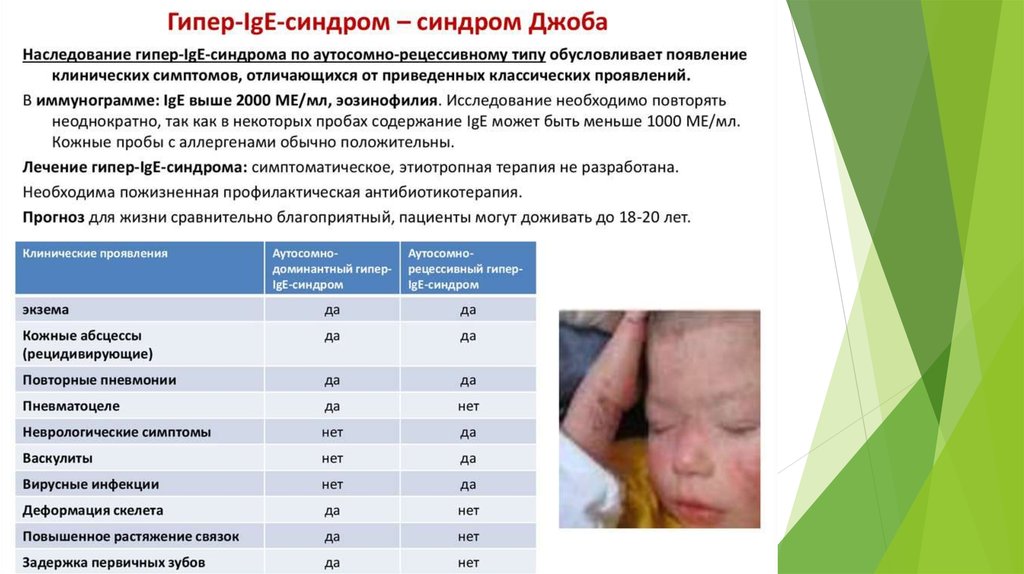 Гипер-IgE-синдром – синдром Джоба

Наследование гипер-IgE-синдрома по аутосомно-рецессивному типу обусловливает появление клинических симптомов, отличающихся от приведенных классических проявлений.

В иммунограмме: IgE выше 2000 МЕ/мл, эозинофилия. Исследование необходимо повторять неоднократно, так как в некоторых пробах содержание IgE может быть меньше 1000 МЕ/мл. Кожные пробы с аллергенами обычно положительны.

Лечение гипер-IgE-синдрома: симптоматическое, этиотропная терапия не разработана.

Необходима пожизненная профилактическая антибиотикотерапия.

Прогноз для жизни сравнительно благоприятный, пациенты могут доживать до 18-20 лет.

| Клинические проявления | Аутосомно-доминантный гипер-IgE-синдром | Аутосомно-рецессивный гипер-IgE-синдром |
|---|---|---|
| экзема | да | да |
| Кожные абсцессы (рецидивирующие) | да | да |
| Повторные пневмонии | да | да |
| Пневматоцеле | да | нет |
| Неврологические симптомы | нет | да |
| Васкулиты | нет | да |
| Вирусные инфекции | нет | да |
| Деформация скелета | да | нет |
| Повышенное растяжение связок | да | нет |
| Задержка первичных зубов | да | нет |